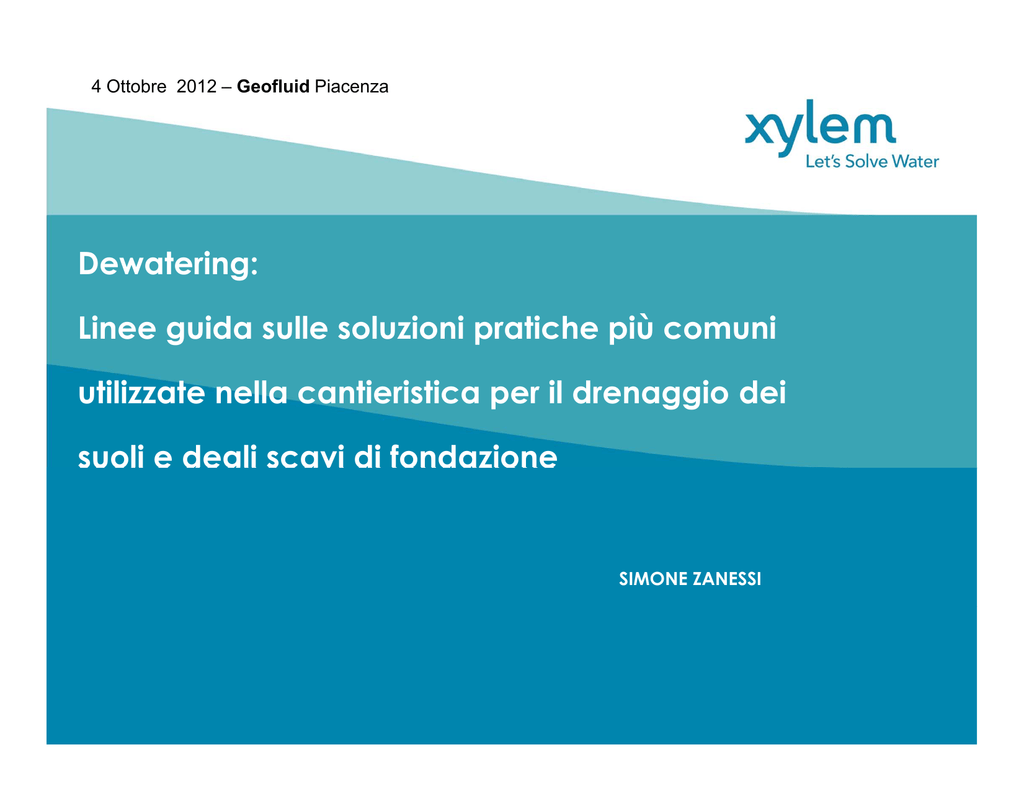 4 Ottobre 2012 – Geofluid Piacenza

xylem
Let's Solve Water

Dewatering:

Linee guida sulle soluzioni pratiche più comuni utilizzate nella cantieristica per il drenaggio dei suoli e deali scavi di fondazione

SIMONE ZANESSI